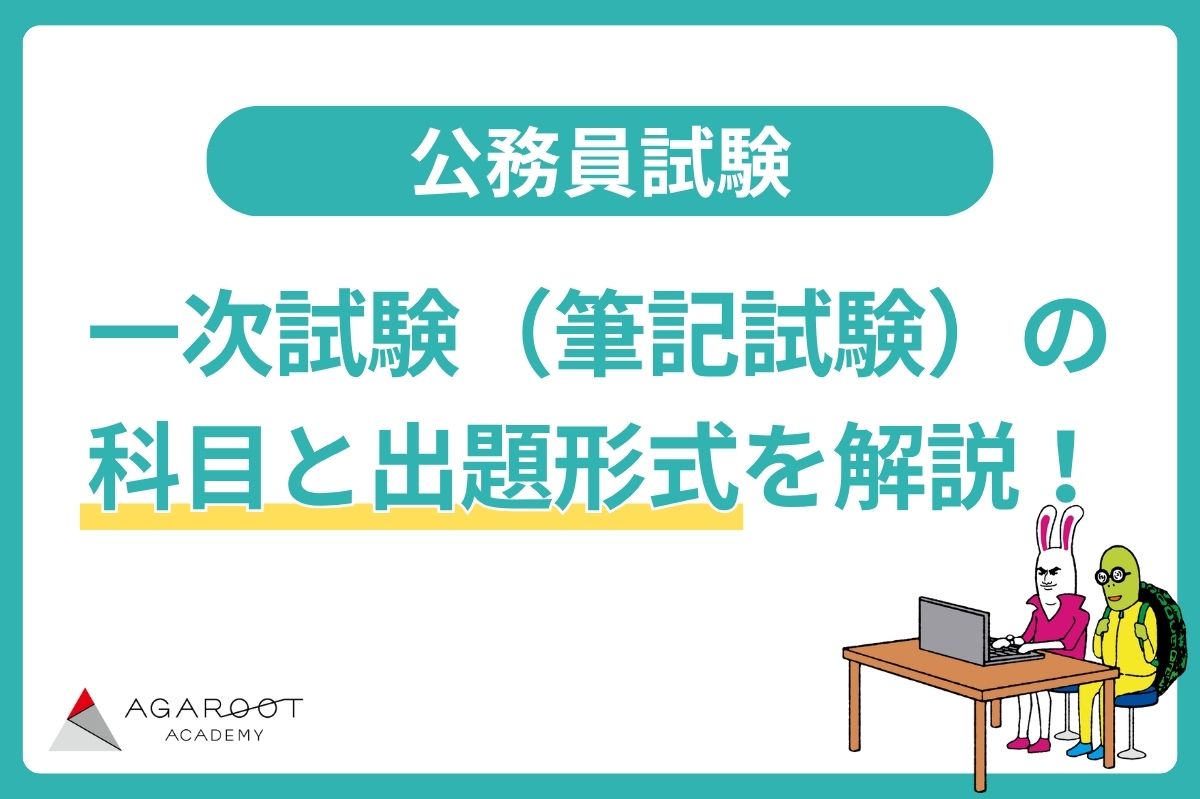 公務員試験

一次試験（筆記試験）の科目と出題形式を解説！

AGAROOT
ACADEMY